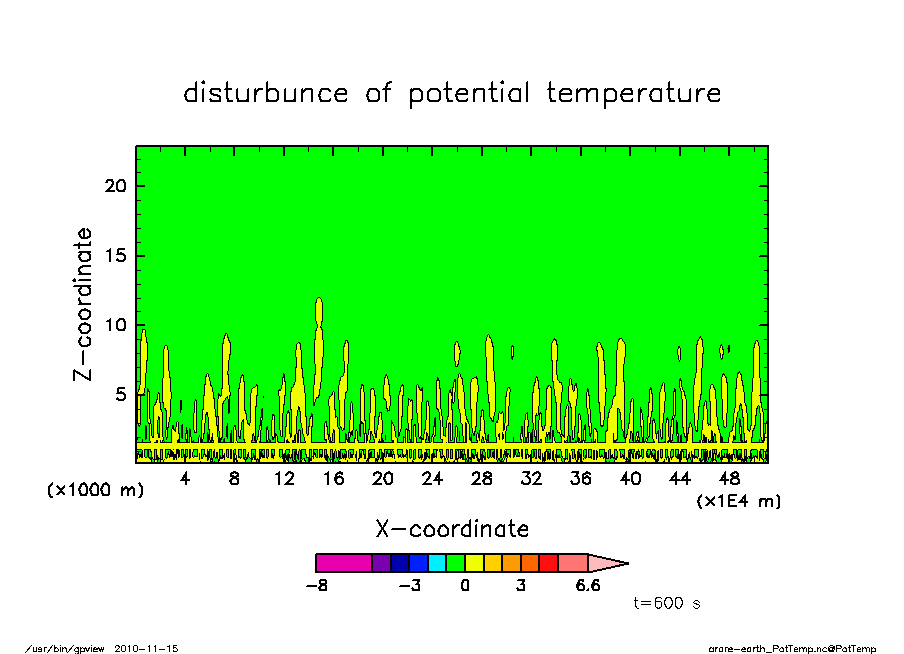 disturbunce of potential temperature

Z-coordinate

20
15
10
5

(x1000 m)

4 8 12 16 20 24 28 32 36 40 44 48

(x1E4 m)

X-coordinate

-8 -3 0 3 6.6

t=600 s

/usr/bin/gpview 2010-11-15

arare-earth_PotTemp.nc@PotTemp